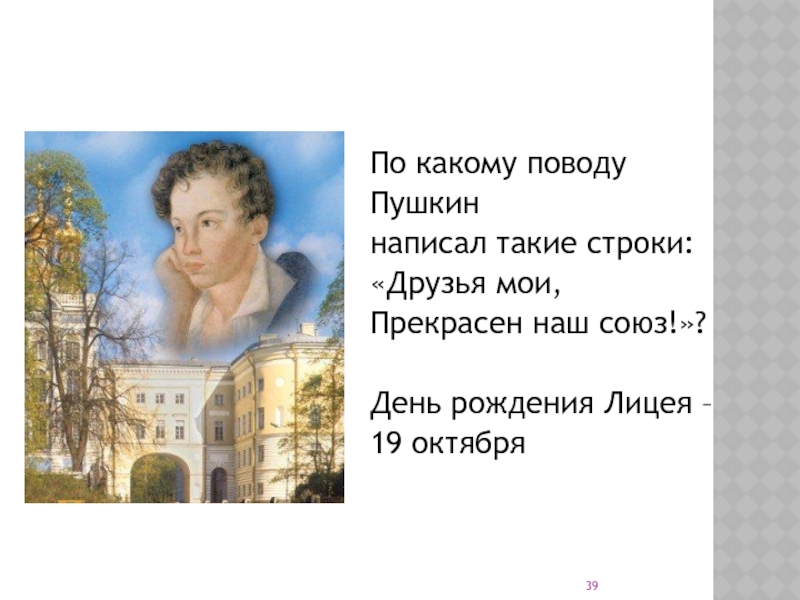 По какому поводу Пушкин написал такие строки: «Друзья мои, Прекрасен наш союз!»?

День рождения Лицея – 19 октября

39